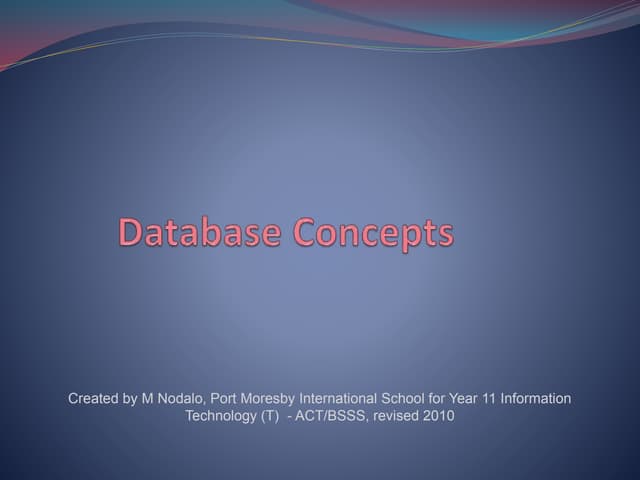 Database Concepts

Created by M Nodalo, Port Moresby International School for Year 11 Information Technology (T) - ACT/BSSS, revised 2010